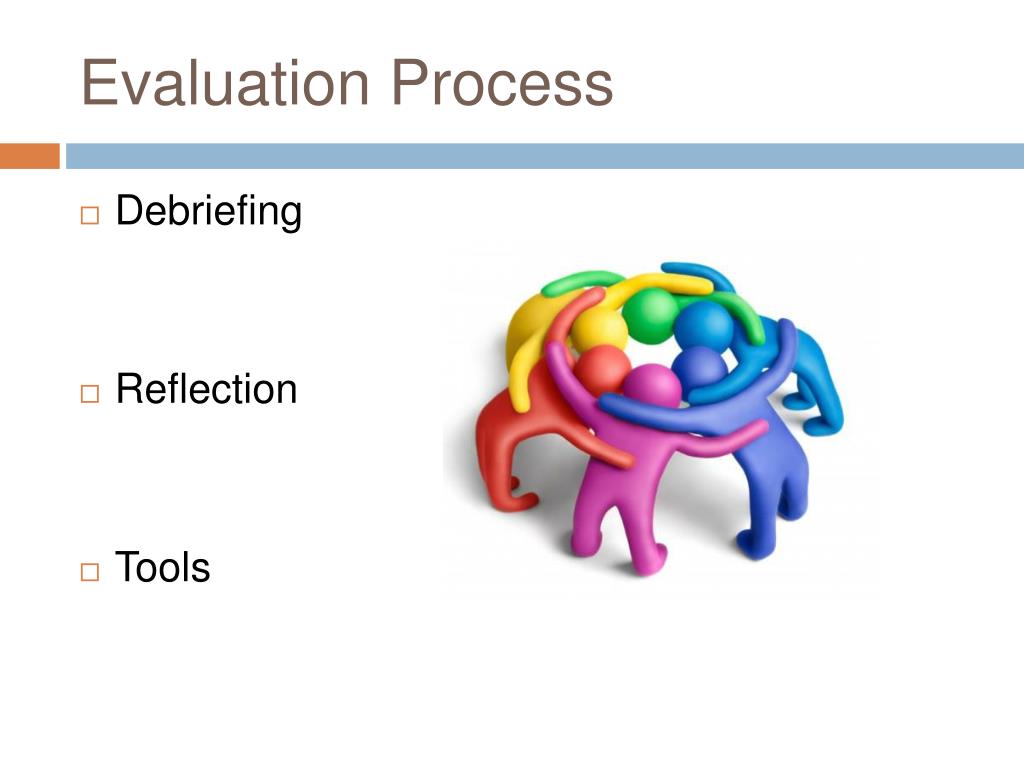 Evaluation Process

□ Debriefing

□ Reflection

□ Tools